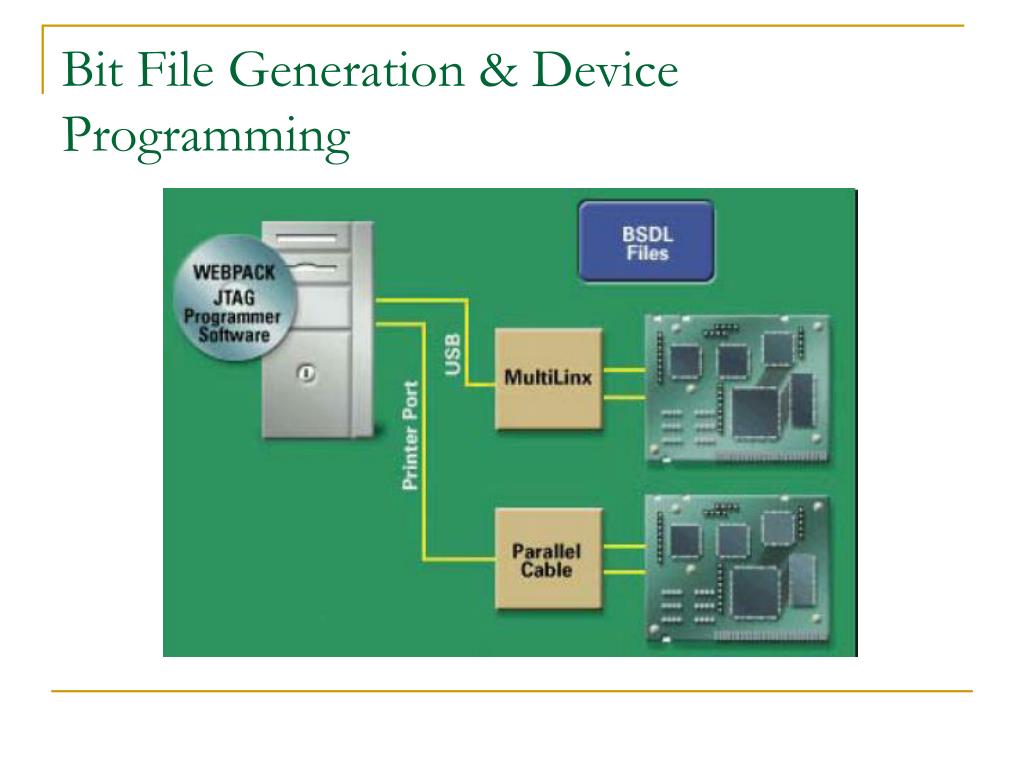 Bit File Generation & Device Programming

WEBPACK
JTAG
Programmer
Software

BSDL
Files

USB

MultiLinx

Printer Port

Parallel
Cable